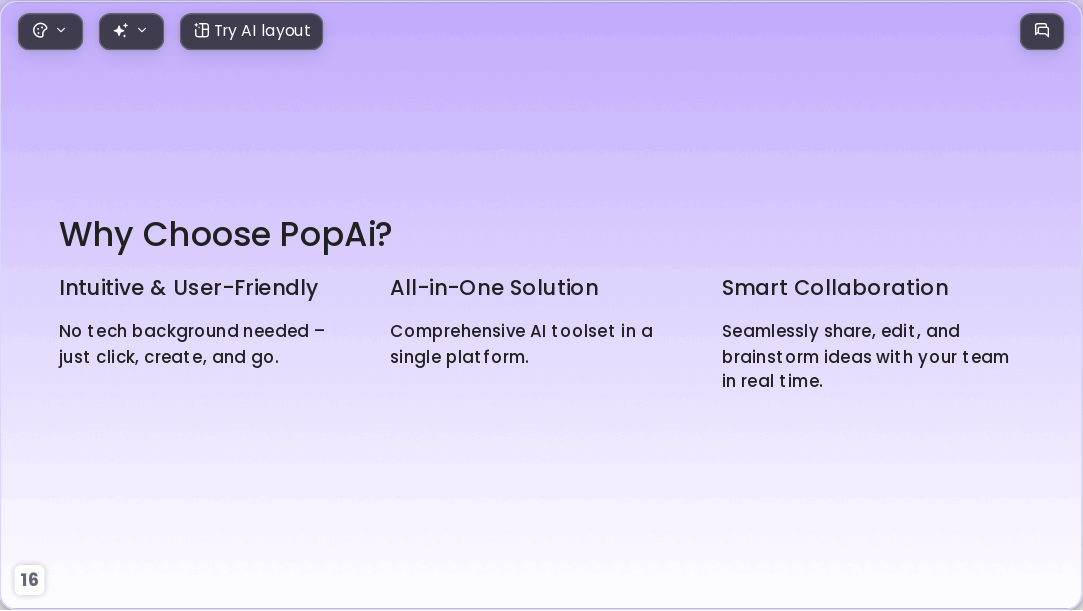 Try AI layout

Why Choose PopAi?

Intuitive & User-Friendly

No tech background needed – just click, create, and go.

All-in-One Solution

Comprehensive AI toolset in a single platform.

Smart Collaboration

Seamlessly share, edit, and brainstorm ideas with your team in real time.

16